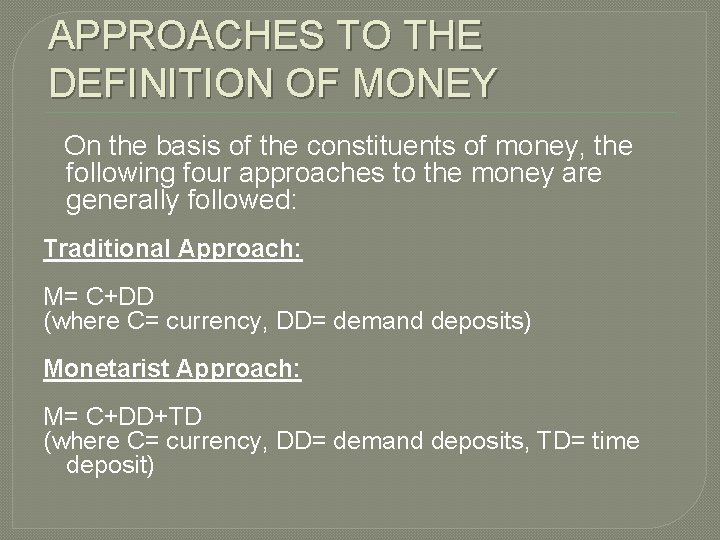 APPROACHES TO THE DEFINITION OF MONEY

On the basis of the constituents of money, the following four approaches to the money are generally followed:

Traditional Approach:

M= C+DD
(where C= currency, DD= demand deposits)

Monetarist Approach:

M= C+DD+TD
(where C= currency, DD= demand deposits, TD= time deposit)